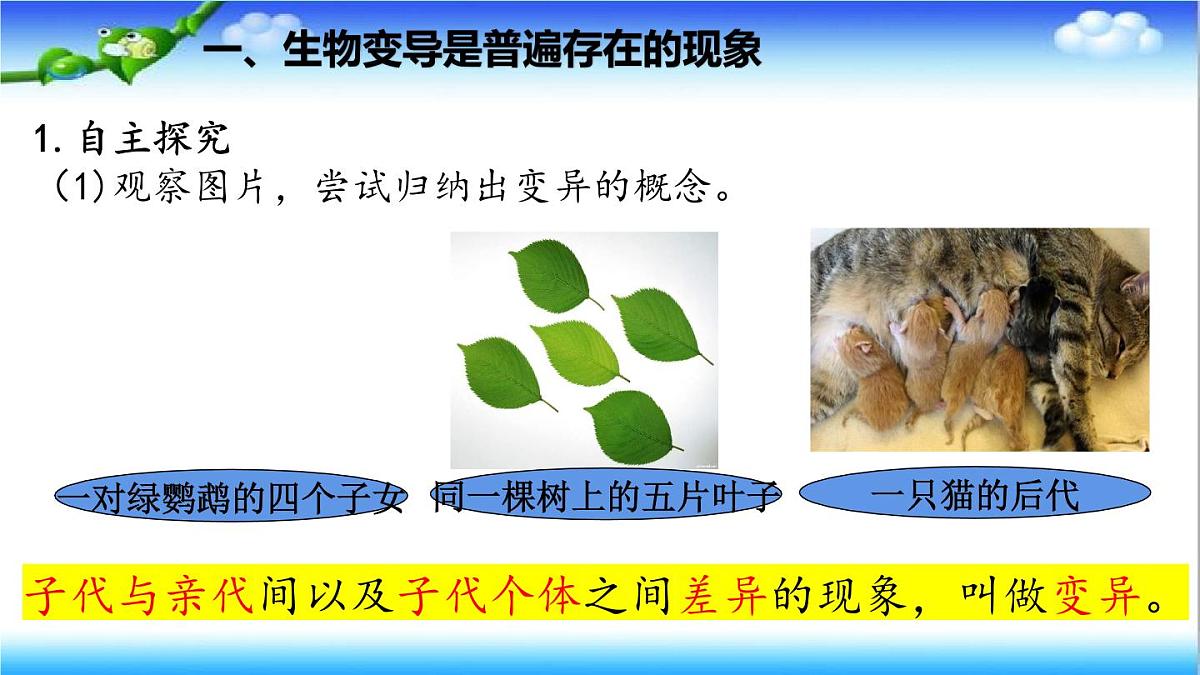 一、生物变导是普遍存在的现象

1. 自主探究

（1）观察图片，尝试归纳出变异的概念。

一对绿鹦鹉的四个子女

同一棵树上的五片叶子

一只猫的后代

子代与亲代间以及子代个体之间差异的现象，叫做变异。